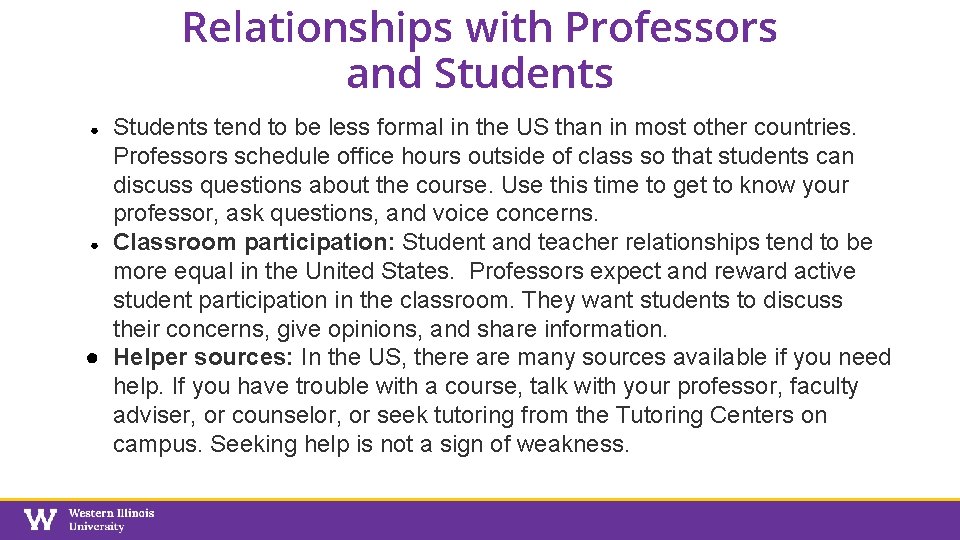 Relationships with Professors and Students

● Students tend to be less formal in the US than in most other countries. Professors schedule office hours outside of class so that students can discuss questions about the course. Use this time to get to know your professor, ask questions, and voice concerns.
● **Classroom participation:** Student and teacher relationships tend to be more equal in the United States. Professors expect and reward active student participation in the classroom. They want students to discuss their concerns, give opinions, and share information.
● **Helper sources:** In the US, there are many sources available if you need help. If you have trouble with a course, talk with your professor, faculty adviser, or counselor, or seek tutoring from the Tutoring Centers on campus. Seeking help is not a sign of weakness.

W Western Illinois University